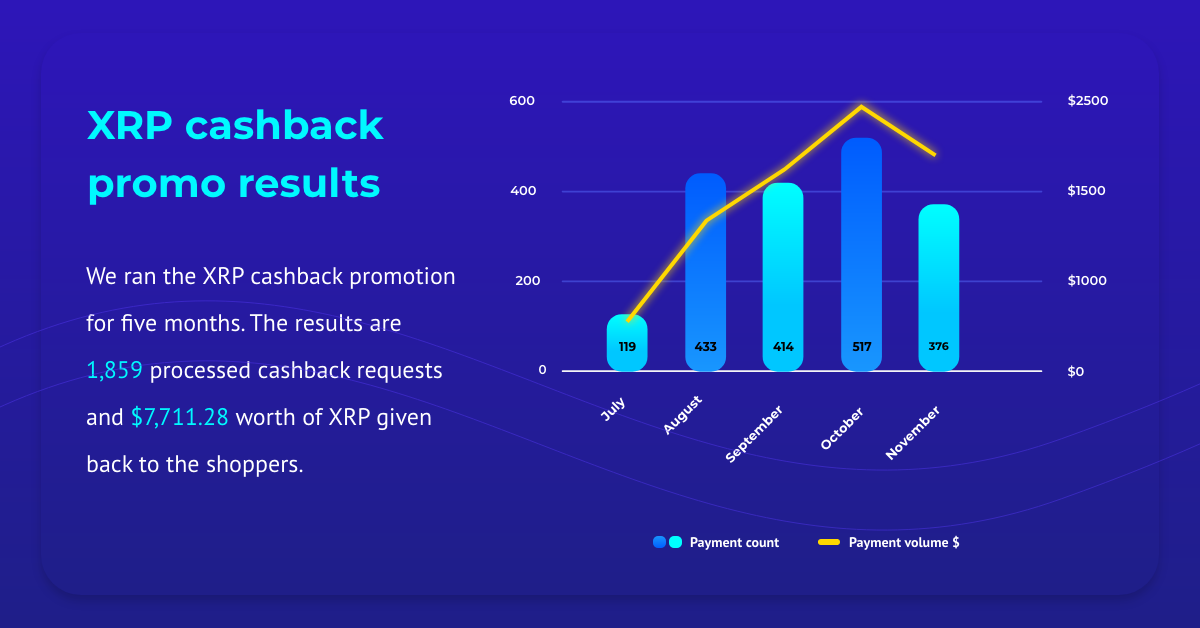 XRP cashback promo results

We ran the XRP cashback promotion for five months. The results are 1,859 processed cashback requests and $7,711.28 worth of XRP given back to the shoppers.

600
400
200
0

$2500
$1500
$1000
$0

119
433
414
517
376

July
August
September
October
November

Payment count
Payment volume $